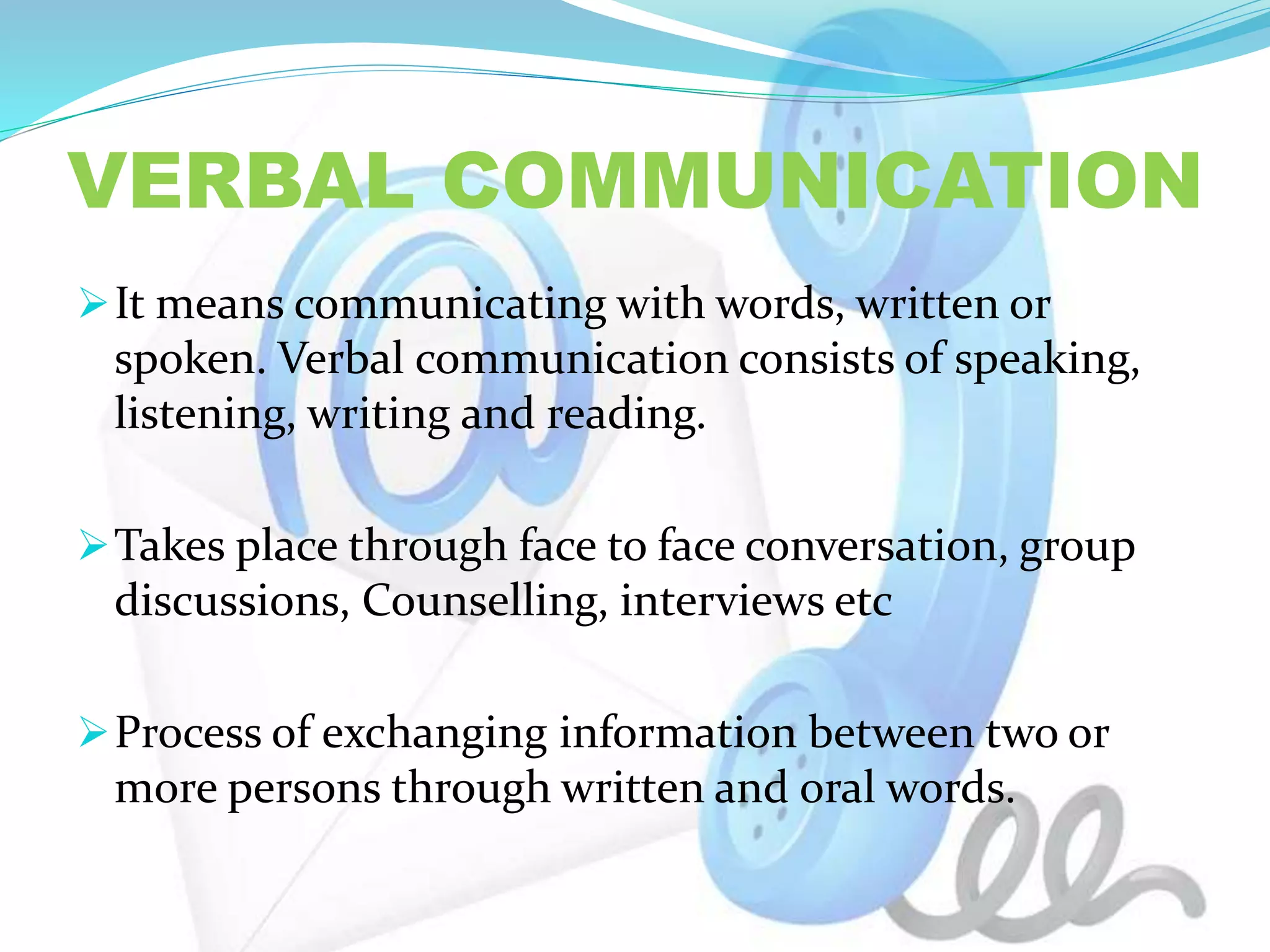 VERBAL COMMUNICATION

➤ It means communicating with words, written or spoken. Verbal communication consists of speaking, listening, writing and reading.

➤ Takes place through face to face conversation, group discussions, Counselling, interviews etc

➤ Process of exchanging information between two or more persons through written and oral words.